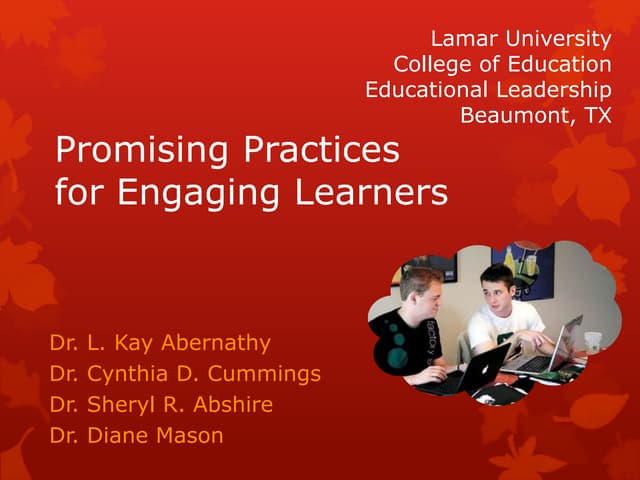 Lamar University
College of Education
Educational Leadership
Beaumont, TX

Promising Practices for Engaging Learners

Dr. L. Kay Abernathy
Dr. Cynthia D. Cummings
Dr. Sheryl R. Abshire
Dr. Diane Mason